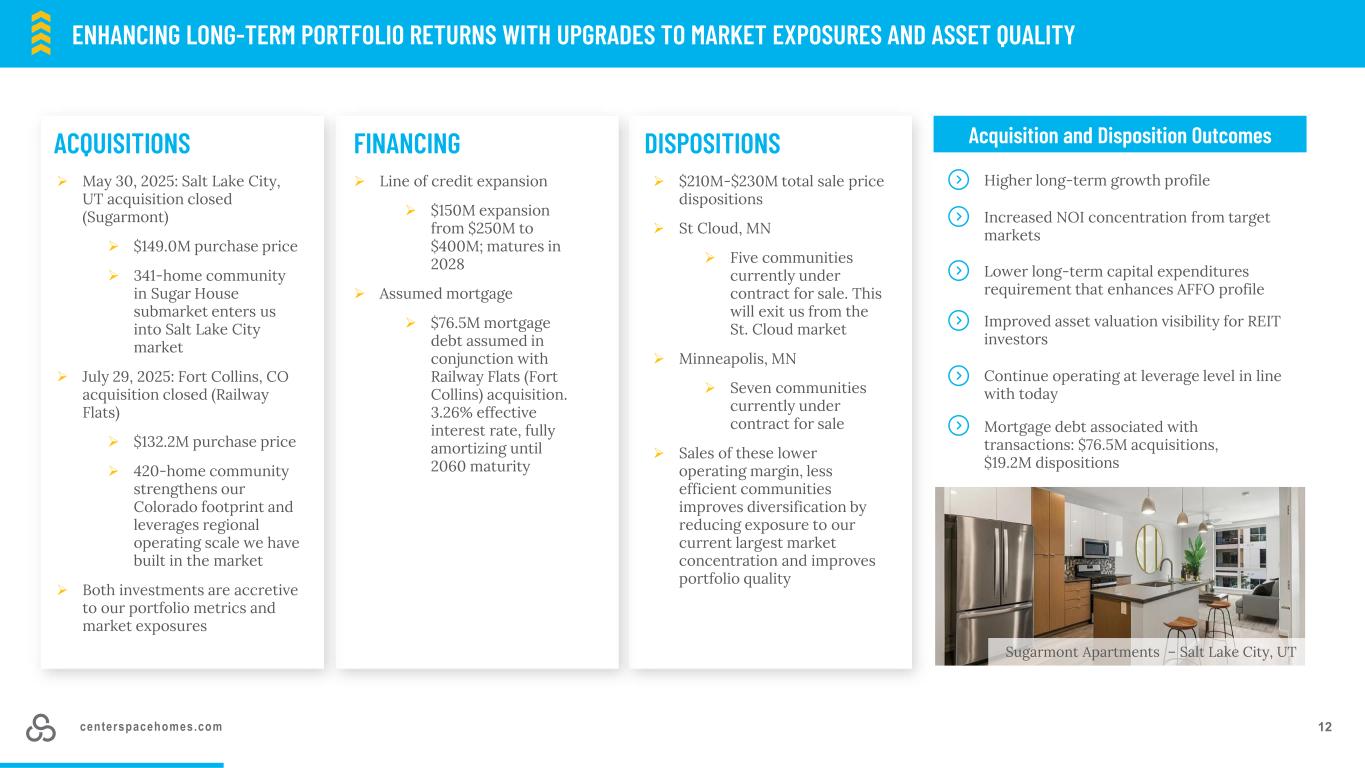 ENHANCING LONG-TERM PORTFOLIO RETURNS WITH UPGRADES TO MARKET EXPOSURES AND ASSET QUALITY

ACQUISITIONS

➢ May 30, 2025: Salt Lake City, UT acquisition closed (Sugarmont)

➢ $149.0M purchase price

➢ 341-home community in Sugar House submarket enters us into Salt Lake City market

➢ July 29, 2025: Fort Collins, CO acquisition closed (Railway Flats)

➢ $132.2M purchase price

➢ 420-home community strengthens our Colorado footprint and leverages regional operating scale we have built in the market

➢ Both investments are accretive to our portfolio metrics and market exposures

FINANCING

➢ Line of credit expansion

➢ $150M expansion from $250M to $400M; matures in 2028

➢ Assumed mortgage

➢ $76.5M mortgage debt assumed in conjunction with Railway Flats (Fort Collins) acquisition. 3.26% effective interest rate, fully amortizing until 2060 maturity

DISPOSITIONS

➢ $210M-$230M total sale price dispositions

➢ St Cloud, MN

➢ Five communities currently under contract for sale. This will exit us from the St. Cloud market

➢ Minneapolis, MN

➢ Seven communities currently under contract for sale

➢ Sales of these lower operating margin, less efficient communities improves diversification by reducing exposure to our current largest market concentration and improves portfolio quality

Acquisition and Disposition Outcomes

Higher long-term growth profile

Increased NOI concentration from target markets

Lower long-term capital expenditures requirement that enhances AFFO profile

Improved asset valuation visibility for REIT investors

Continue operating at leverage level in line with today

Mortgage debt associated with transactions: $76.5M acquisitions, $19.2M dispositions

Sugarmont Apartments – Salt Lake City, UT

centerspacehomes.com

12